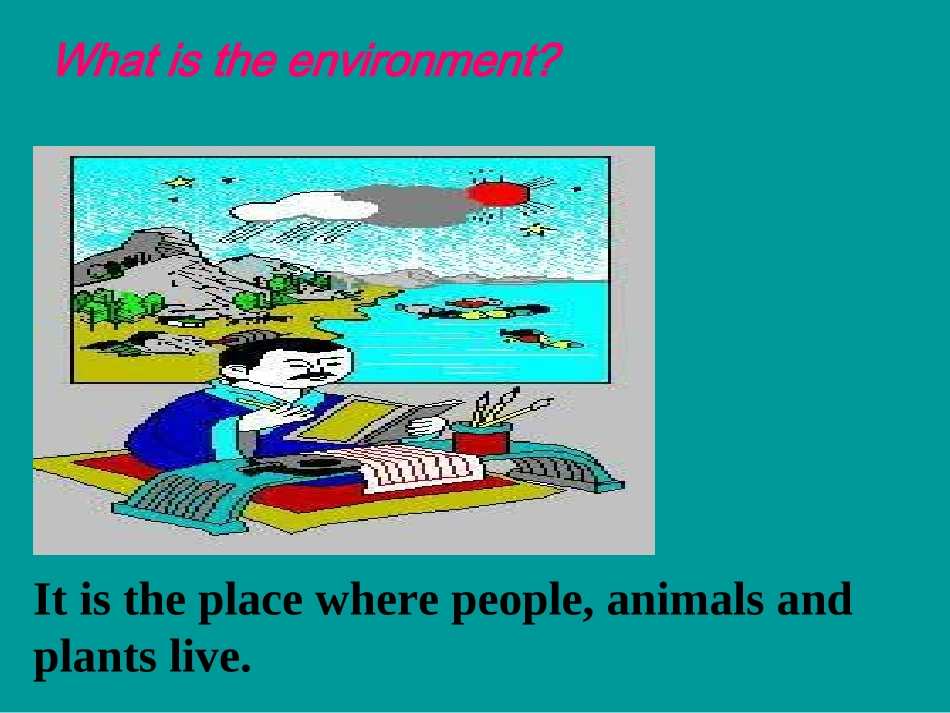 What is the environment?

It is the place where people, animals and plants live.